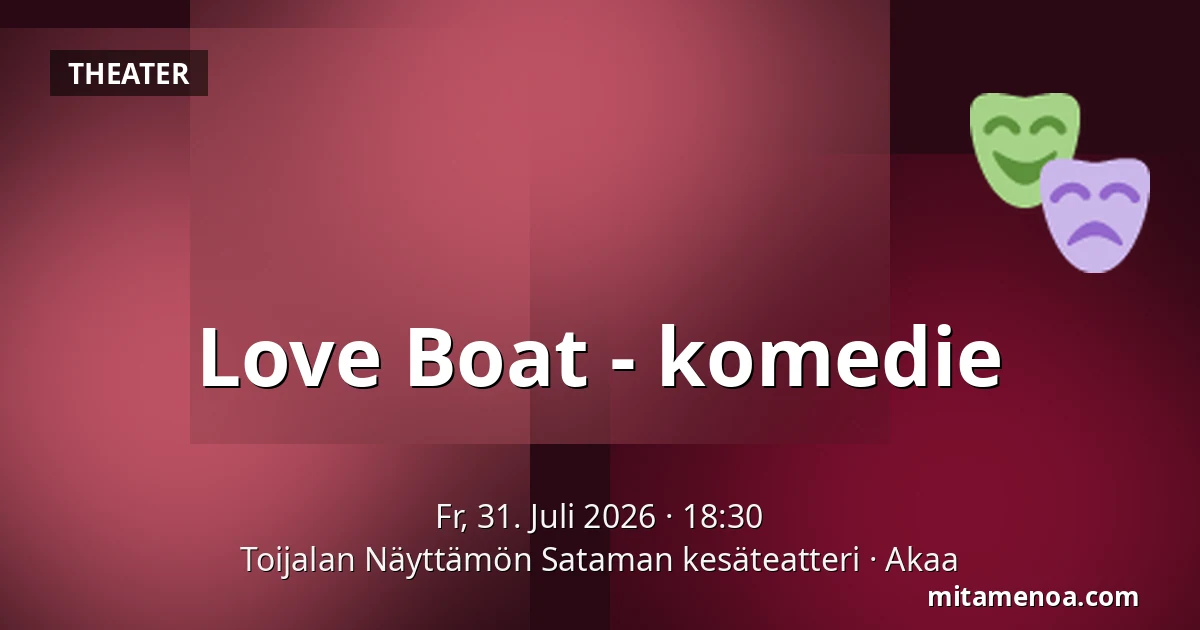 THEATER

Love Boat - komedie

Fr, 31. Juli 2026 · 18:30
Toijalan Näyttämön Sataman kesäteatteri · Akaa

mitamenoa.com